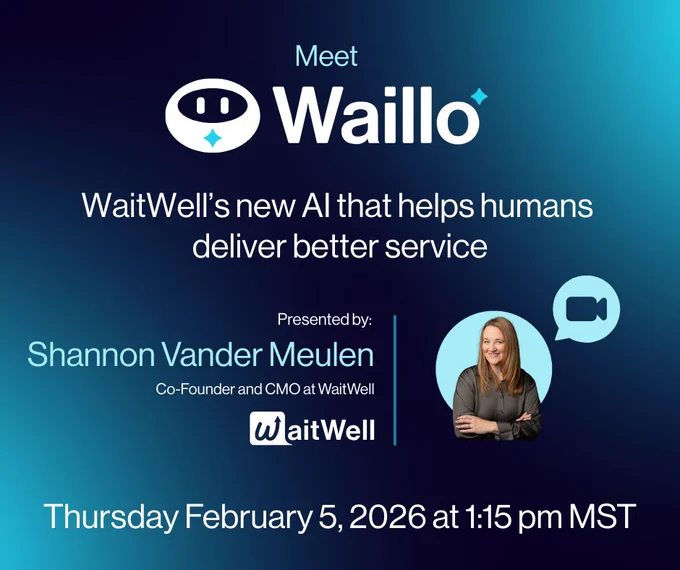 Meet
Waillo

WaitWell's new AI that helps humans deliver better service

Presented by:
Shannon Vander Meulen
Co-Founder and CMO at WaitWell
WaitWell

Thursday February 5, 2026 at 1:15 pm MST